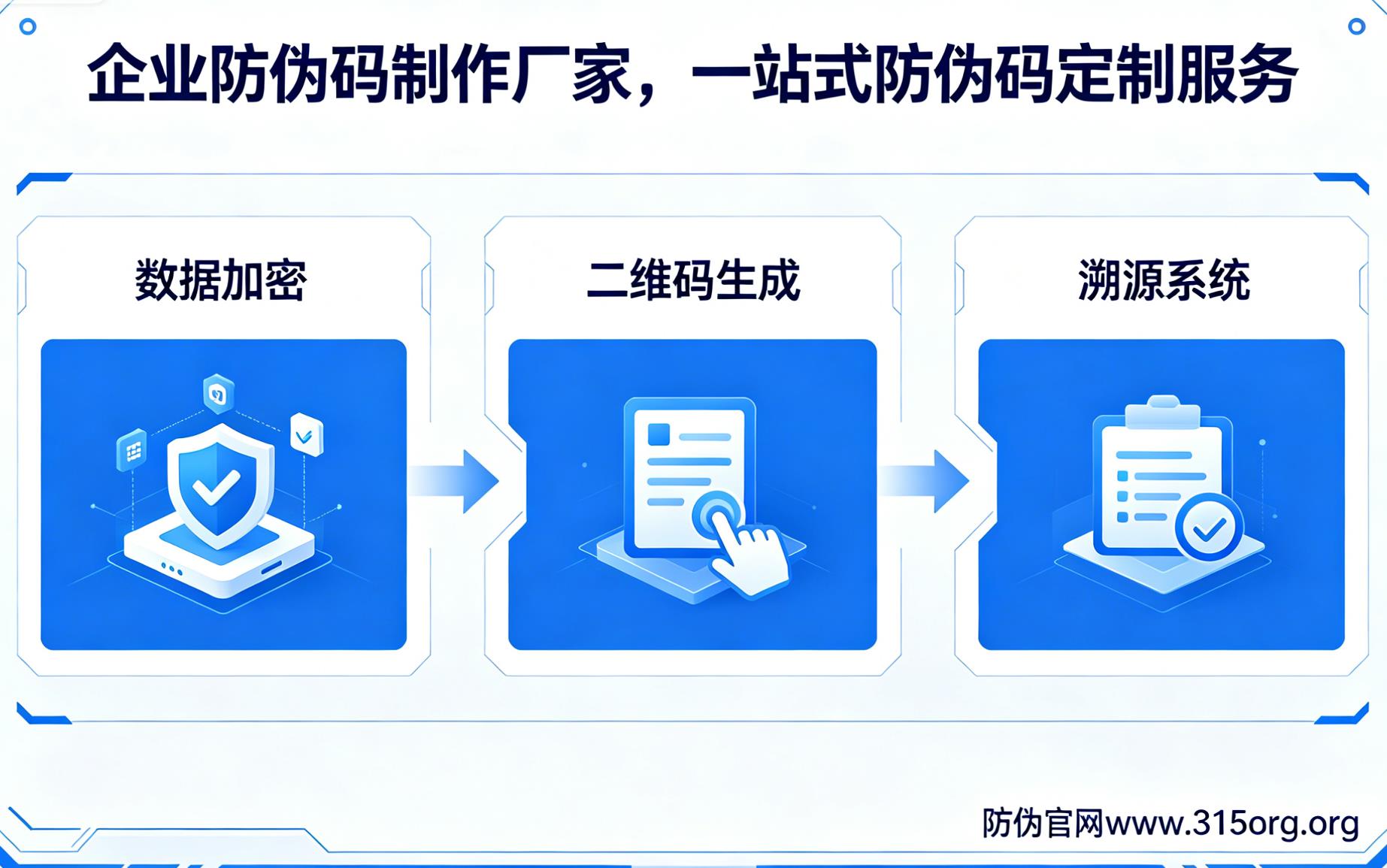 企业防伪码制作厂家，一站式防伪码定制服务

数据加密

二维码生成

溯源系统

防伪官网www.315org.org